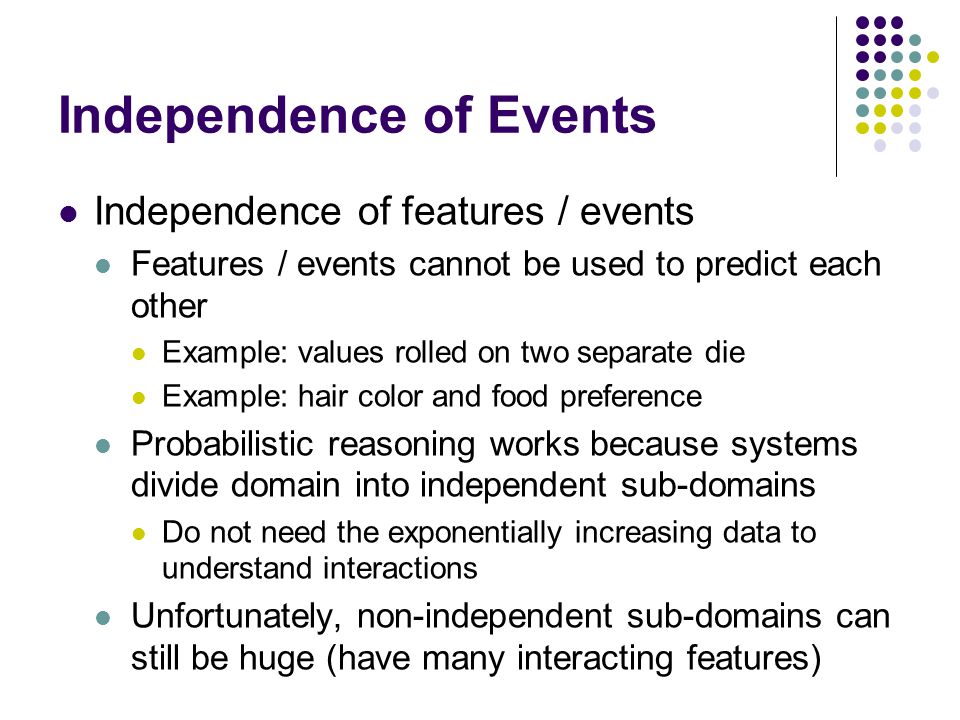 Independence of Events

- Independence of features / events
  - Features / events cannot be used to predict each other
    - Example: values rolled on two separate die
    - Example: hair color and food preference
  - Probabilistic reasoning works because systems divide domain into independent sub-domains
    - Do not need the exponentially increasing data to understand interactions
  - Unfortunately, non-independent sub-domains can still be huge (have many interacting features)